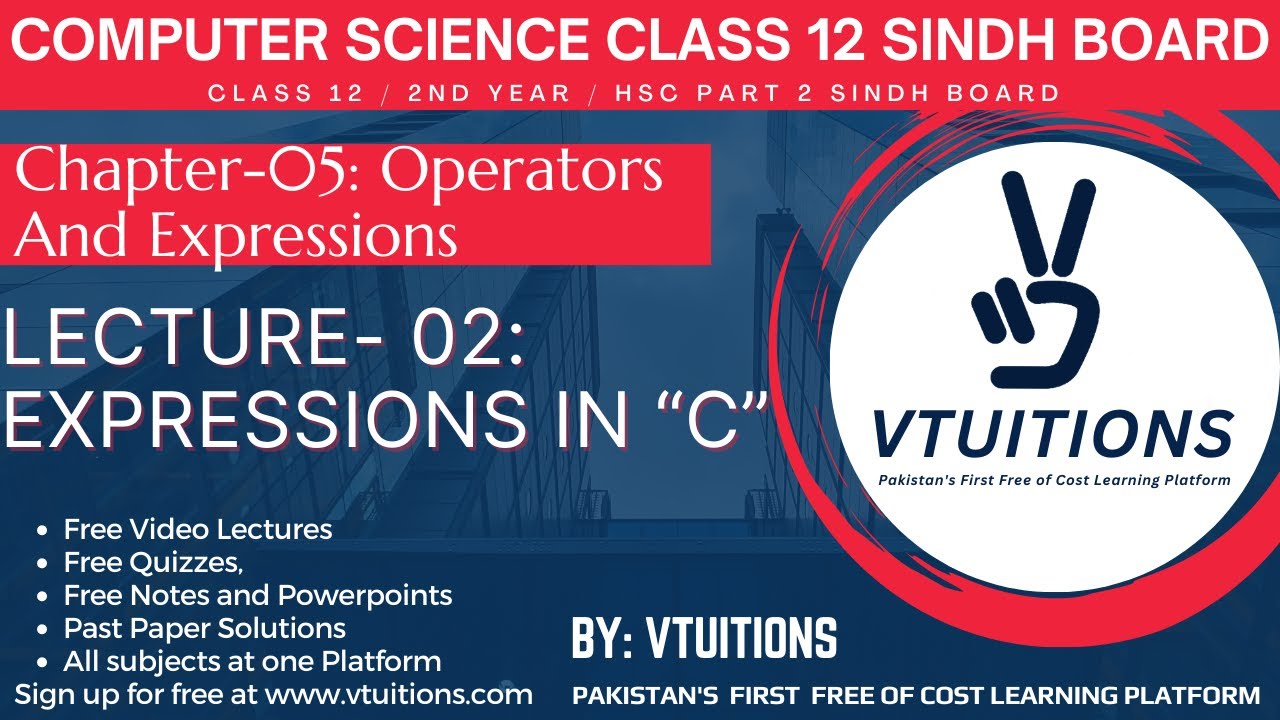 COMPUTER SCIENCE CLASS 12 SINDH BOARD

CLASS 12 / 2ND YEAR / HSC PART 2 SINDH BOARD

Chapter-05: Operators And Expressions

LECTURE- 02: EXPRESSIONS IN "C"

VTUITIONS

Pakistan's First Free of Cost Learning Platform

- Free Video Lectures
- Free Quizzes,
- Free Notes and Powerpoints
- Past Paper Solutions
- All subjects at one Platform

Sign up for free at www.vtuitions.com

BY: VTUITIONS

PAKISTAN'S FIRST FREE OF COST LEARNING PLATFORM